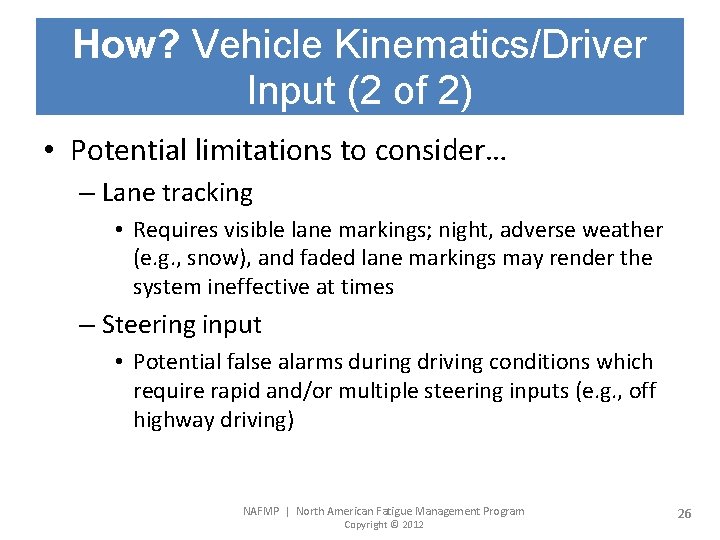 How? Vehicle Kinematics/Driver Input (2 of 2)

• Potential limitations to consider…
– Lane tracking
• Requires visible lane markings; night, adverse weather (e.g., snow), and faded lane markings may render the system ineffective at times
– Steering input
• Potential false alarms during driving conditions which require rapid and/or multiple steering inputs (e.g., off highway driving)

NAFMP | North American Fatigue Management Program
Copyright © 2012

26